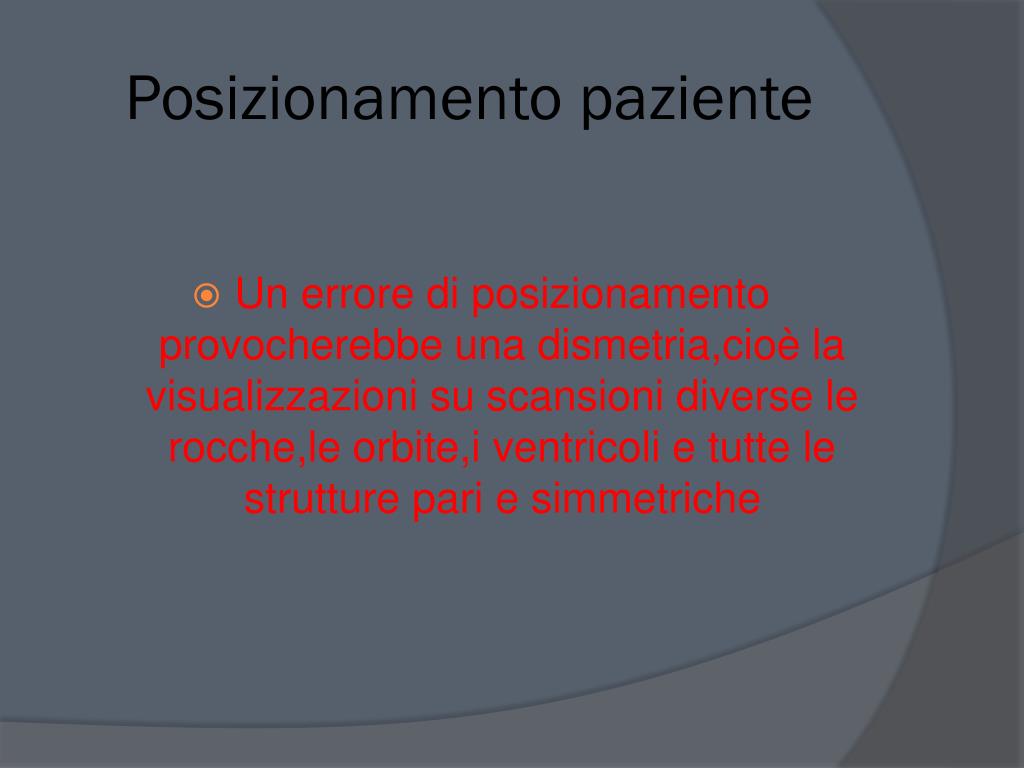 Posizionamento paziente

Un errore di posizionamento provocherebbe una dismetria,cioè la visualizzazioni su scansioni diverse le rocche,le orbite,i ventricoli e tutte le strutture pari e simmetriche